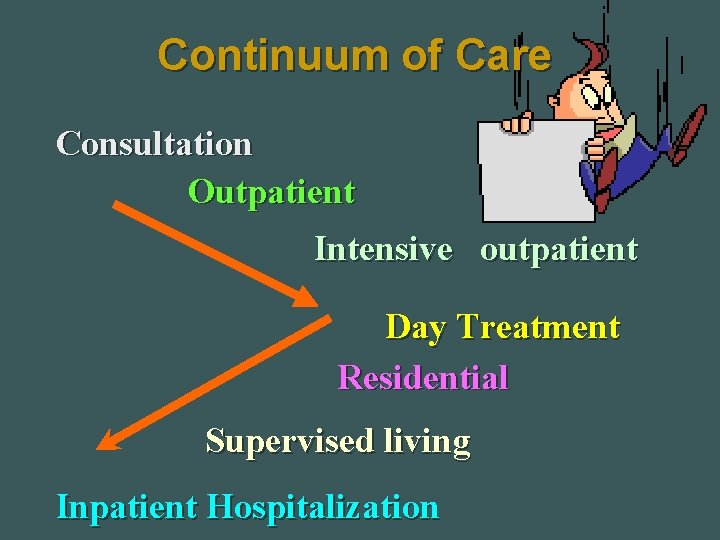 Continuum of Care

Consultation

Outpatient

Intensive outpatient

Day Treatment

Residential

Supervised living

Inpatient Hospitalization